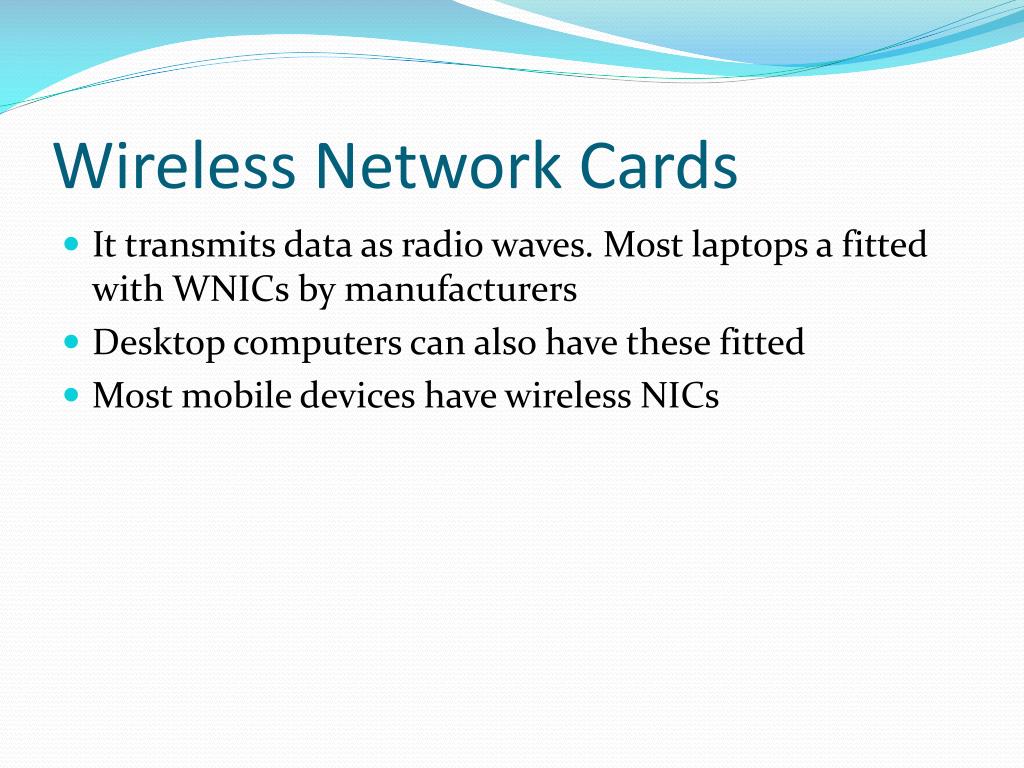 Wireless Network Cards

- It transmits data as radio waves. Most laptops a fitted with WNICs by manufacturers
- Desktop computers can also have these fitted
- Most mobile devices have wireless NICs